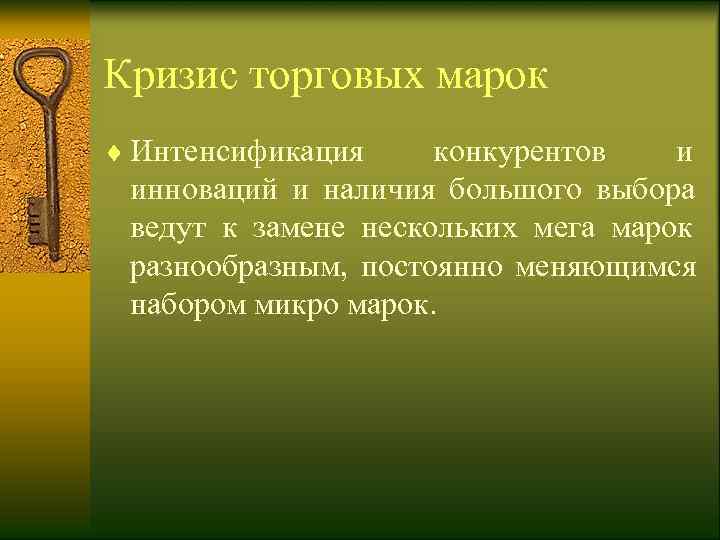 Кризис торговых марок

♦ Интенсификация конкурентов и инноваций и наличия большого выбора ведут к замене нескольких мега марок разнообразным, постоянно меняющимся набором микро марок.